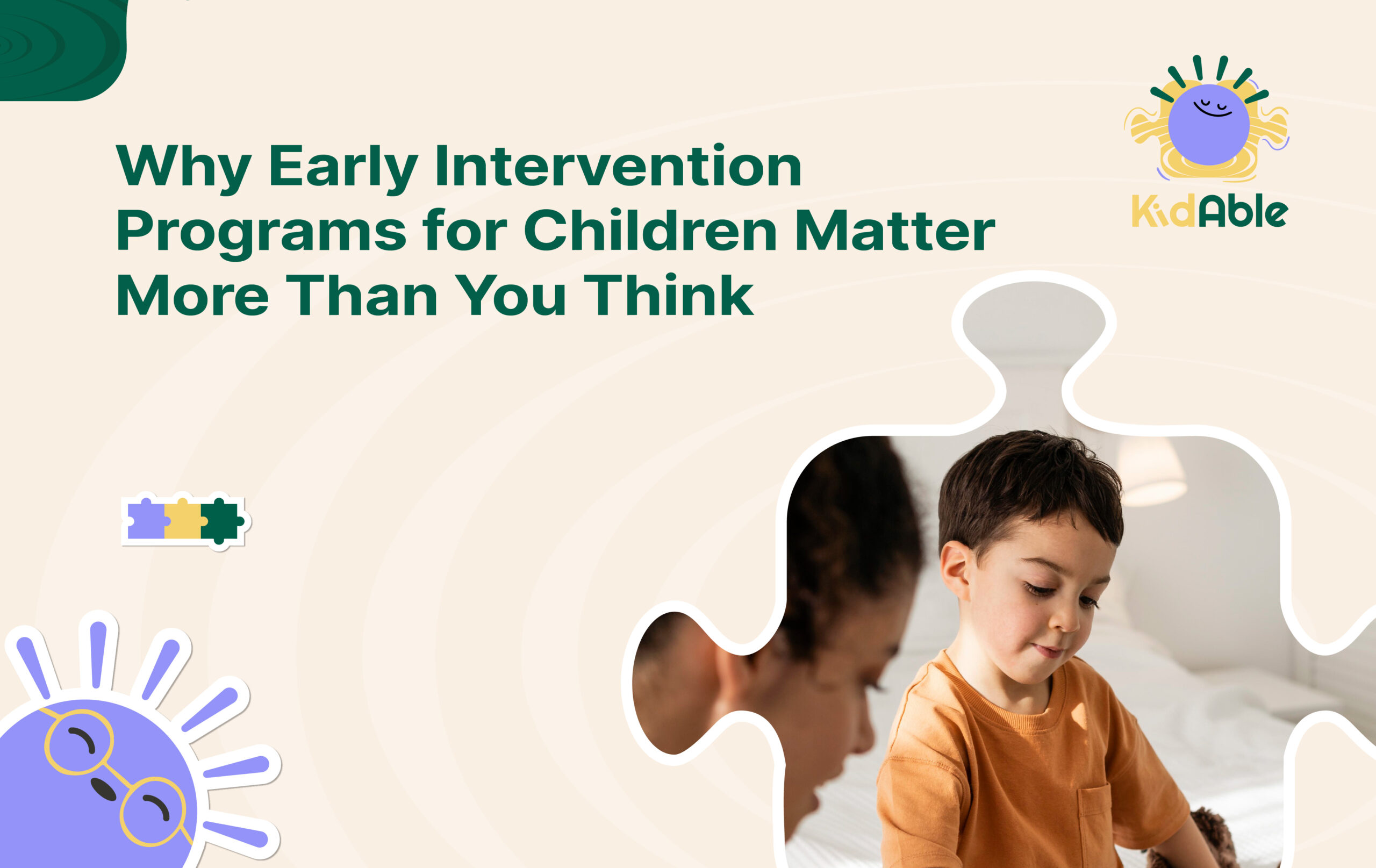 Why Early Intervention Programs for Children Matter More Than You Think

KidAble